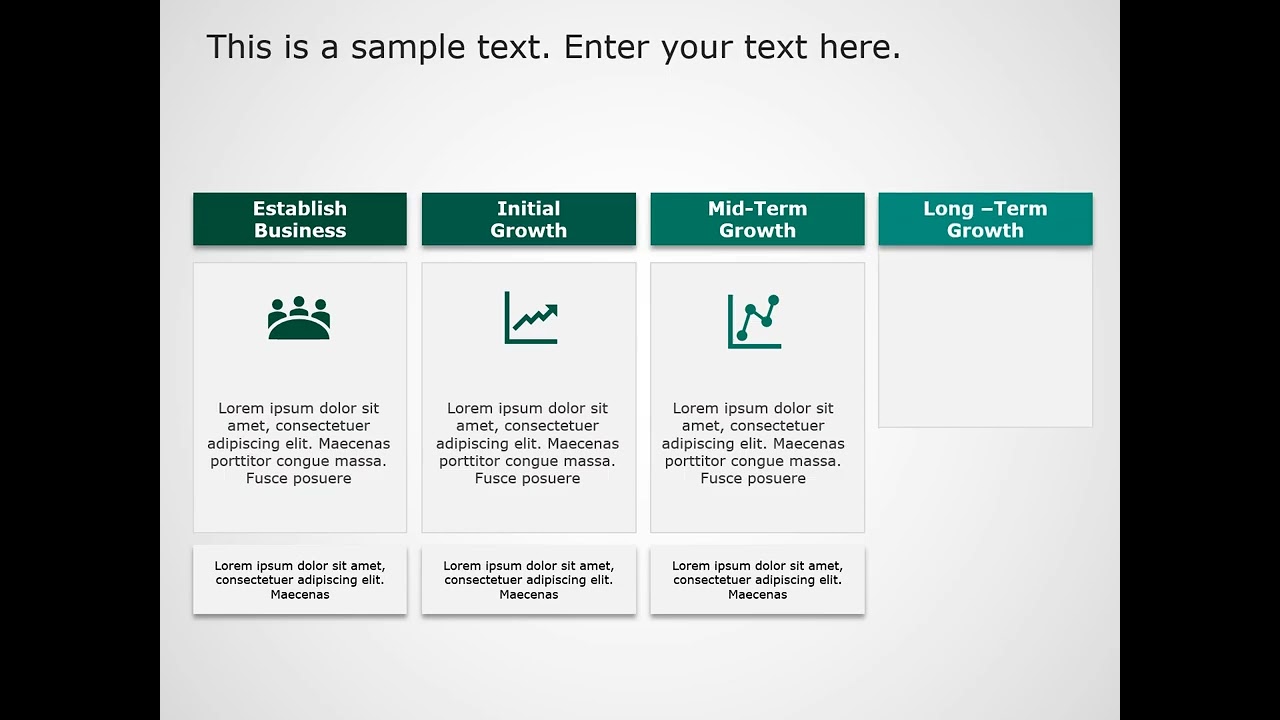 This is a sample text. Enter your text here.

Establish Business

Lorem ipsum dolor sit amet, consectetuer adipiscing elit. Maecenas porttitor congue massa. Fusce posuere

Lorem ipsum dolor sit amet, consectetuer adipiscing elit. Maecenas

Initial Growth

Lorem ipsum dolor sit amet, consectetuer adipiscing elit. Maecenas porttitor congue massa. Fusce posuere

Lorem ipsum dolor sit amet, consectetuer adipiscing elit. Maecenas

Mid-Term Growth

Lorem ipsum dolor sit amet, consectetuer adipiscing elit. Maecenas porttitor congue massa. Fusce posuere

Lorem ipsum dolor sit amet, consectetuer adipiscing elit. Maecenas

Long –Term Growth